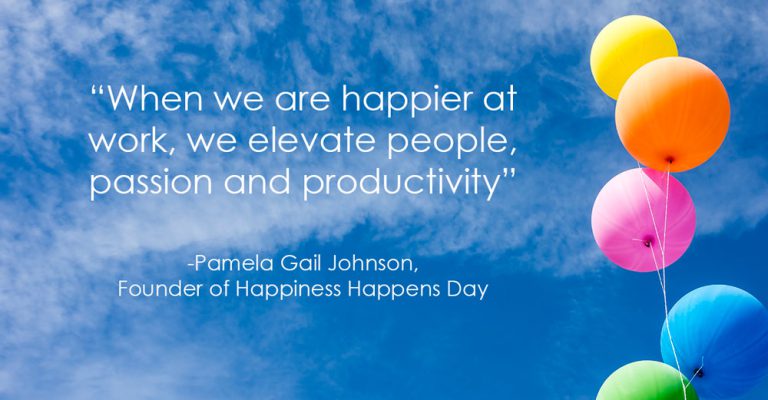 “When we are happier at work, we elevate people, passion and productivity”

-Pamela Gail Johnson,
Founder of Happiness Happens Day